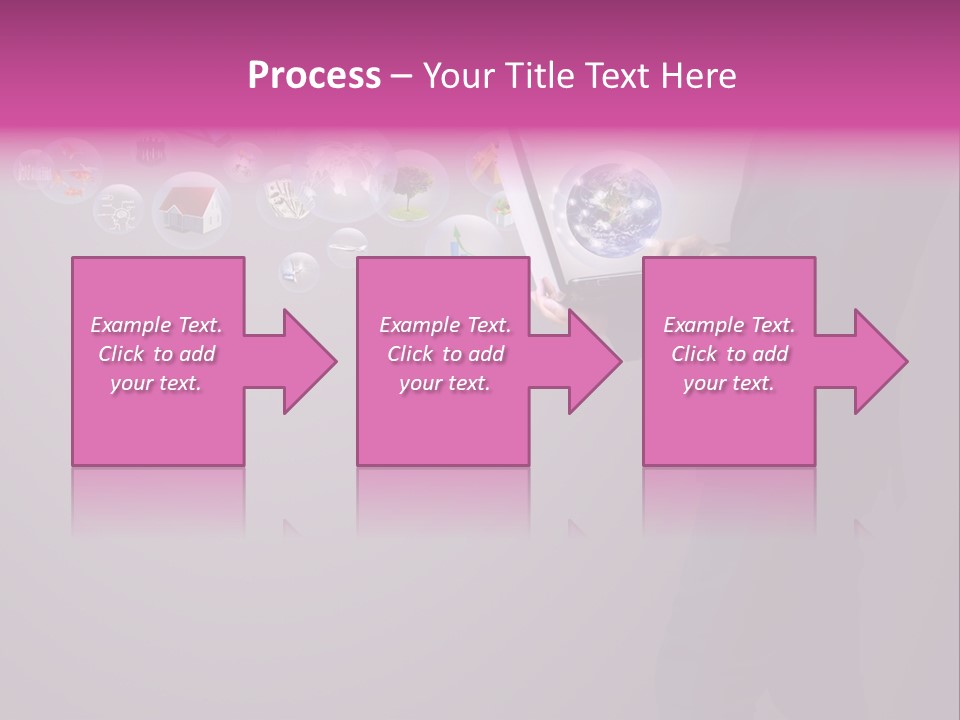 Process – Your Title Text Here

Example Text. Click to add your text.

Example Text. Click to add your text.

Example Text. Click to add your text.